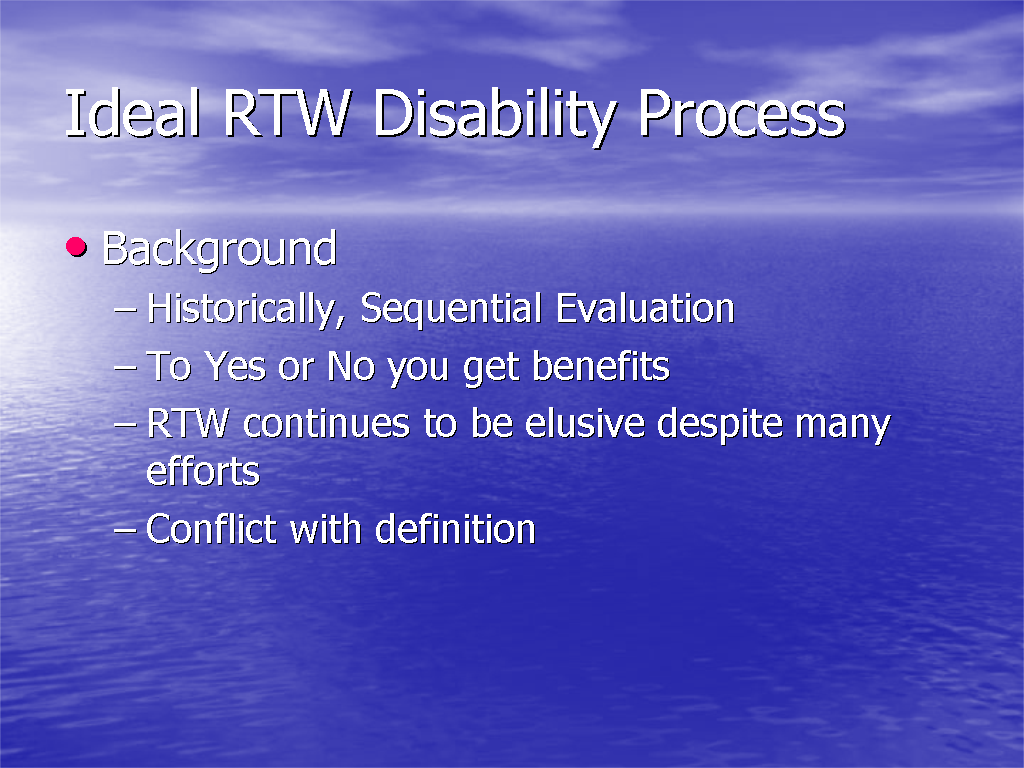 Ideal RTW Disability Process

• Background
– Historically, Sequential Evaluation
– To Yes or No you get benefits
– RTW continues to be elusive despite many efforts
– Conflict with definition